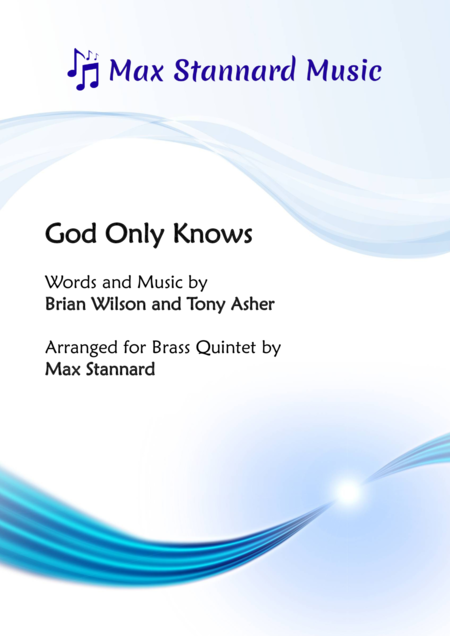 Max Stannard Music

God Only Knows

Words and Music by
Brian Wilson and Tony Asher

Arranged for Brass Quintet by
Max Stannard